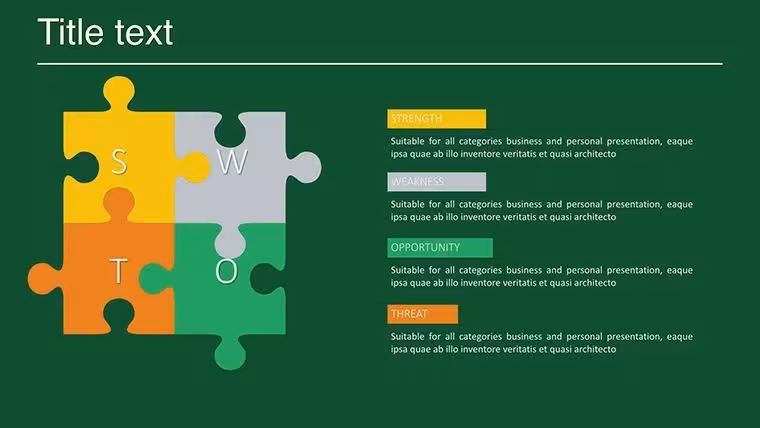 Title text

S
W
T
O

STRENGTH

Suitable for all categories business and personal presentation, eaque ipsa quae ab illo inventore veritatis et quasi architecto

WEAKNESS

Suitable for all categories business and personal presentation, eaque ipsa quae ab illo inventore veritatis et quasi architecto

OPPORTUNITY

Suitable for all categories business and personal presentation, eaque ipsa quae ab illo inventore veritatis et quasi architecto

THREAT

Suitable for all categories business and personal presentation, eaque ipsa quae ab illo inventore veritatis et quasi architecto